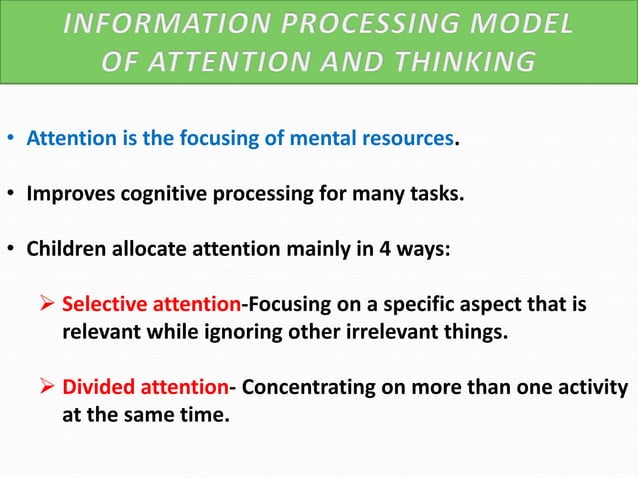 INFORMATION PROCESSING MODEL OF ATTENTION AND THINKING

• Attention is the focusing of mental resources.

• Improves cognitive processing for many tasks.

• Children allocate attention mainly in 4 ways:

➢ Selective attention-Focusing on a specific aspect that is relevant while ignoring other irrelevant things.

➢ Divided attention- Concentrating on more than one activity at the same time.